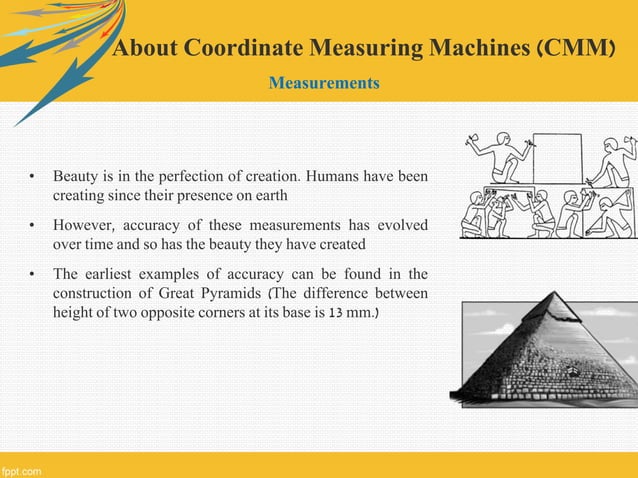 About Coordinate Measuring Machines (CMM)

Measurements

• Beauty is in the perfection of creation. Humans have been creating since their presence on earth

• However, accuracy of these measurements has evolved over time and so has the beauty they have created

• The earliest examples of accuracy can be found in the construction of Great Pyramids (The difference between height of two opposite corners at its base is 13 mm.)

fppt.com